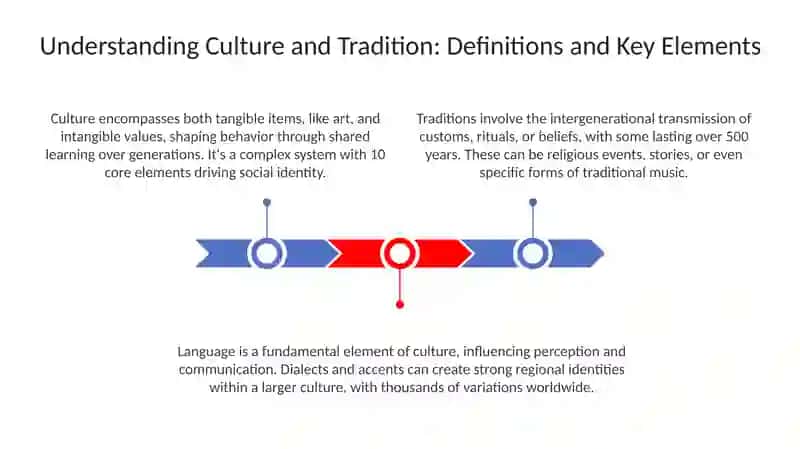 Understanding Culture and Tradition: Definitions and Key Elements

Culture encompasses both tangible items, like art, and intangible values, shaping behavior through shared learning over generations. It's a complex system with 10 core elements driving social identity.

Traditions involve the intergenerational transmission of customs, rituals, or beliefs, with some lasting over 500 years. These can be religious events, stories, or even specific forms of traditional music.

Language is a fundamental element of culture, influencing perception and communication. Dialects and accents can create strong regional identities within a larger culture, with thousands of variations worldwide.